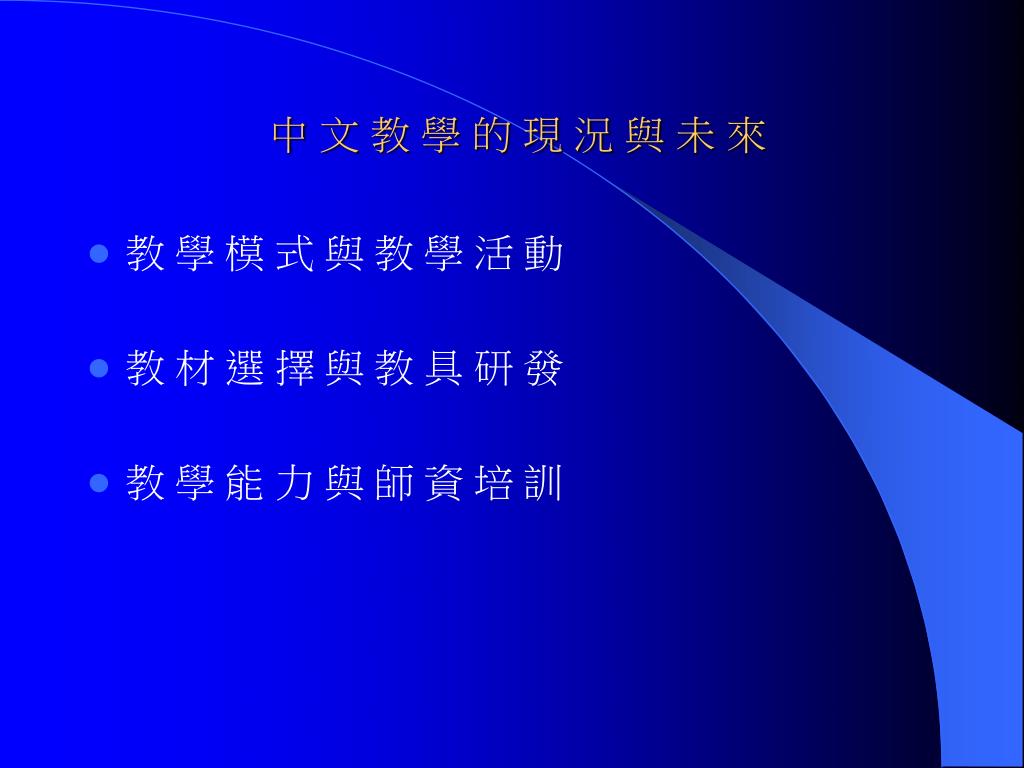 中文教學的現況與未來

- 教學模式與教學活動
- 教材選擇與教具研發
- 教學能力與師資培訓